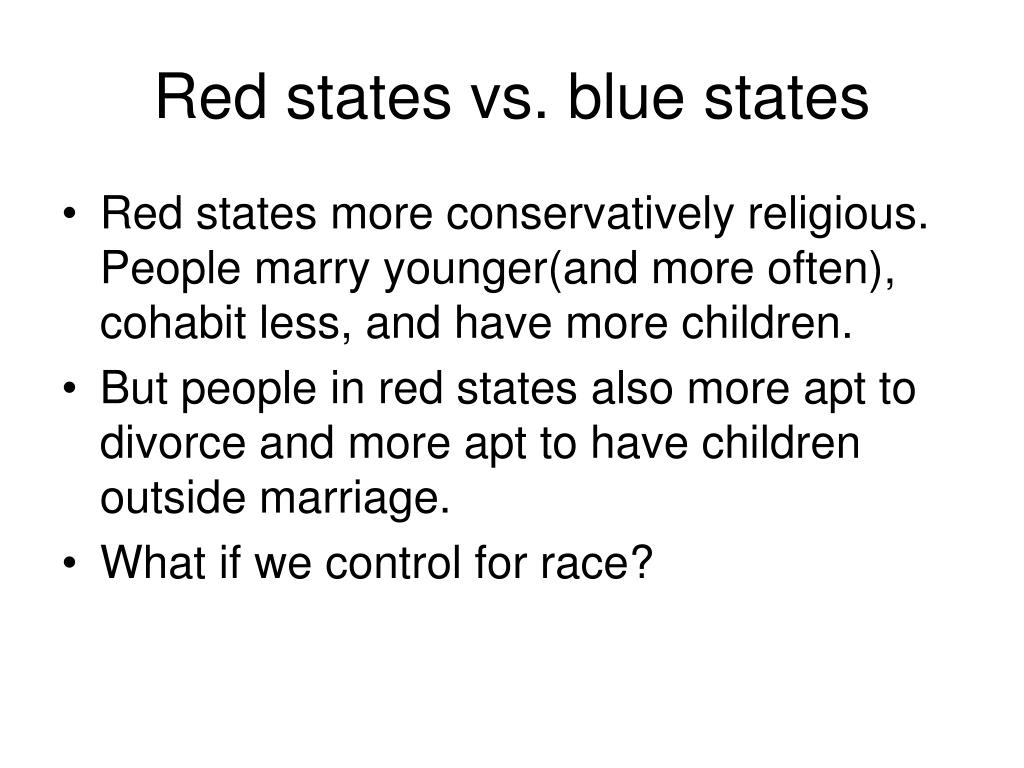 Red states vs. blue states

• Red states more conservatively religious. People marry younger(and more often), cohabit less, and have more children.
• But people in red states also more apt to divorce and more apt to have children outside marriage.
• What if we control for race?